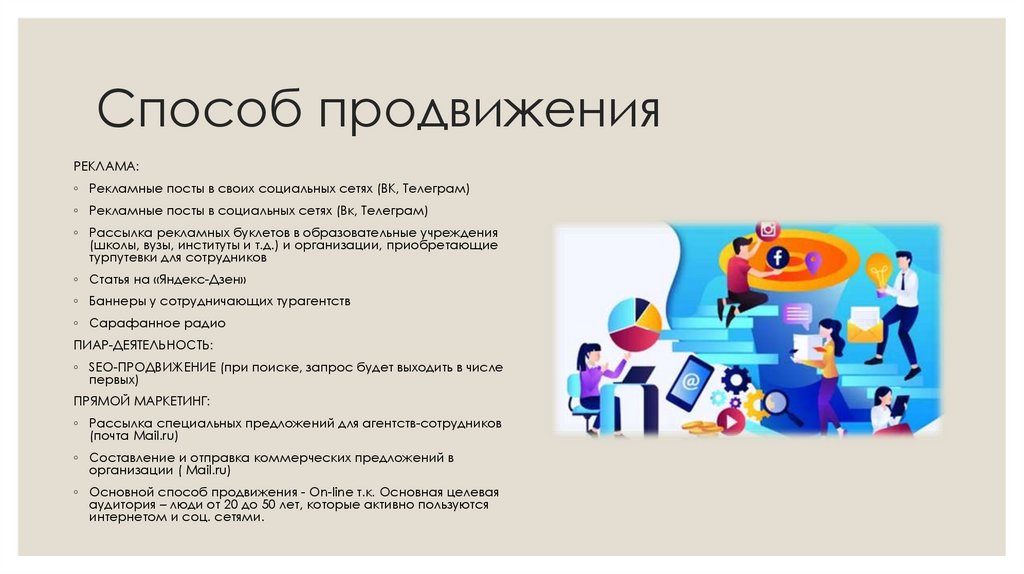 Способ продвижения

РЕКЛАМА:

◦ Рекламные посты в своих социальных сетях (ВК, Телеграм)

◦ Рекламные посты в социальных сетях (Вк, Телеграм)

◦ Рассылка рекламных буклетов в образовательные учреждения (школы, вузы, институты и т.д.) и организации, приобретающие турпутевки для сотрудников

◦ Статья на «Яндекс-Дзен»

◦ Баннеры у сотрудничающих турагентств

◦ Сарафанное радио

ПИАР-ДЕЯТЕЛЬНОСТЬ:

◦ SEO-ПРОДВИЖЕНИЕ (при поиске, запрос будет выходить в числе первых)

ПРЯМОЙ МАРКЕТИНГ:

◦ Рассылка специальных предложений для агентств-сотрудников (почта Mail.ru)

◦ Составление и отправка коммерческих предложений в организации ( Mail.ru)

◦ Основной способ продвижения - On-line т.к. Основная целевая аудитория – люди от 20 до 50 лет, которые активно пользуются интернетом и соц. сетями.